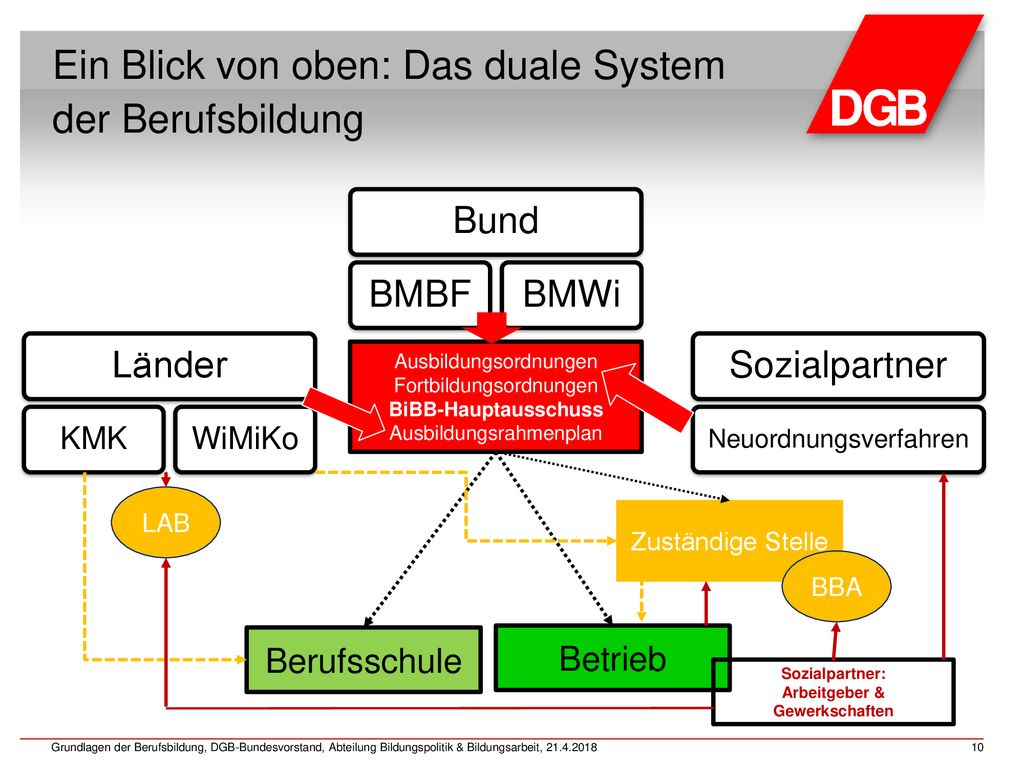 Ein Blick von oben: Das duale System der Berufsbildung

DGB

Bund

BMBF

BMWi

Länder

KMK

WiMiKo

Ausbildungsordnungen
Fortbildungsordnungen
BiBB-Hauptausschuss
Ausbildungsrahmenplan

Sozialpartner

Neuordnungsverfahren

LAB

Zuständige Stelle

BBA

Berufsschule

Betrieb

Sozialpartner:
Arbeitgeber &
Gewerkschaften

Grundlagen der Berufsbildung, DGB-Bundesvorstand, Abteilung Bildungspolitik & Bildungsarbeit, 21.4.2018

10